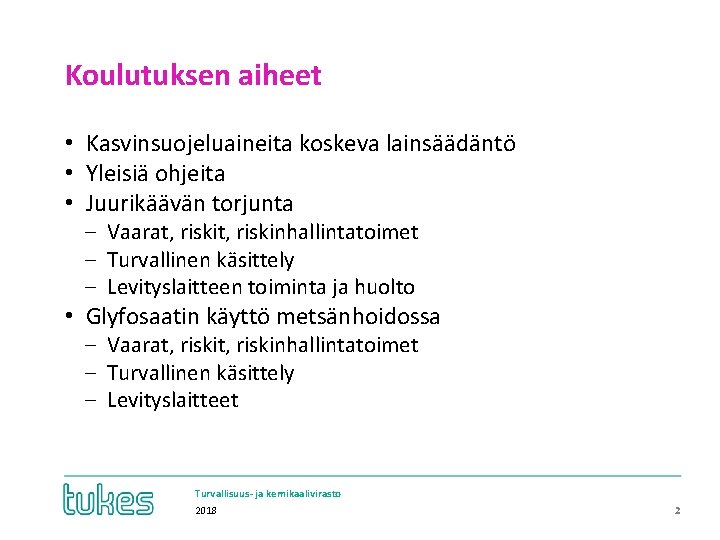 Koulutuksen aiheet

• Kasvinsuojeluaineita koskeva lainsäädäntö
• Yleisiä ohjeita
• Juurikäävän torjunta
– Vaarat, riskit, riskinhallintatoimet
– Turvallinen käsittely
– Levityslaitteen toiminta ja huolto
• Glyfosaatin käyttö metsänhoidossa
– Vaarat, riskit, riskinhallintatoimet
– Turvallinen käsittely
– Levityslaitteet

tukes

Turvallisuus- ja kemikaalivirasto
2018

2